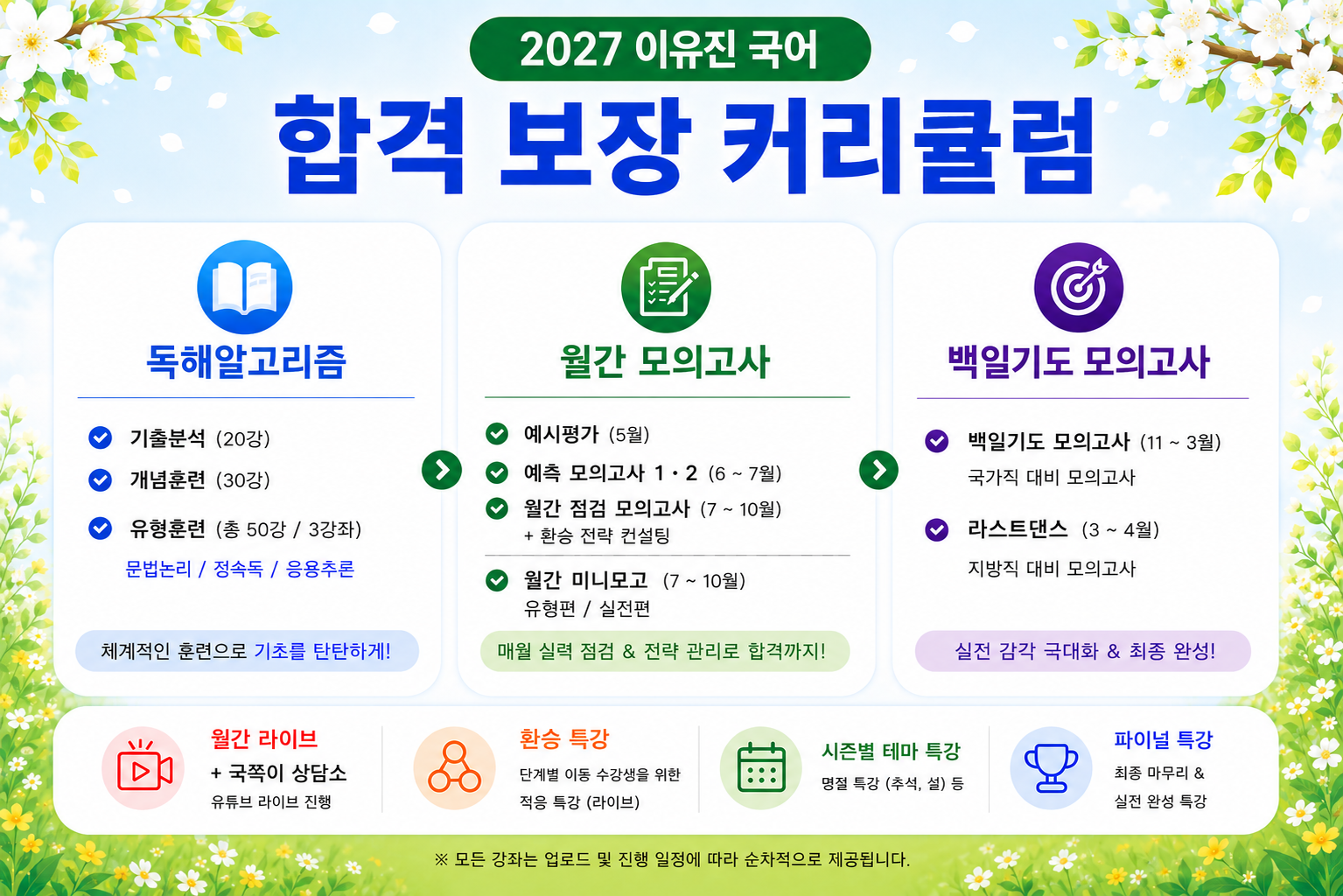 2027 이유진 국어

합격 보장 커리큘럼

독해알고리즘

기출분석 (20강)

개념훈련 (30강)

유형훈련 (총 50강 / 3강좌)

문법논리 / 정속독 / 응용추론

체계적인 훈련으로 기초를 탄탄하게!

월간 모의고사

예시평가 (5월)

예측 모의고사 1 · 2 (6 ~ 7월)

월간 점검 모의고사 (7 ~ 10월)
+ 환승 전략 컨설팅

월간 미니모고 (7 ~ 10월)
유형편 / 실전편

매월 실력 점검 & 전략 관리로 합격까지!

백일기도 모의고사

백일기도 모의고사 (11 ~ 3월)
국가직 대비 모의고사

라스트댄스 (3 ~ 4월)
지방직 대비 모의고사

실전 감각 극대화 & 최종 완성!

월간 라이브
+ 국쪽이 상담소
유튜브 라이브 진행

환승 특강
단계별 이동 수강생을 위한 적응 특강 (라이브)

시즌별 테마 특강
명절 특강 (추석, 설) 등

파이널 특강
최종 마무리 & 실전 완성 특강

※ 모든 강좌는 업로드 및 진행 일정에 따라 순차적으로 제공됩니다.